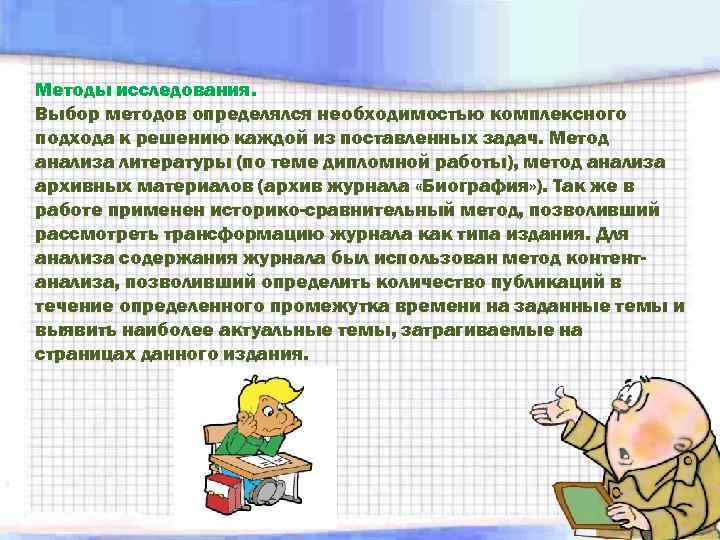 Методы исследования.
Выбор методов определялся необходимостью комплексного подхода к решению каждой из поставленных задач. Метод анализа литературы (по теме дипломной работы), метод анализа архивных материалов (архив журнала «Биография»). Так же в работе применен историко-сравнительный метод, позволивший рассмотреть трансформацию журнала как типа издания. Для анализа содержания журнала был использован метод контент-анализа, позволивший определить количество публикаций в течение определенного промежутка времени на заданные темы и выявить наиболее актуальные темы, затрагиваемые на страницах данного издания.